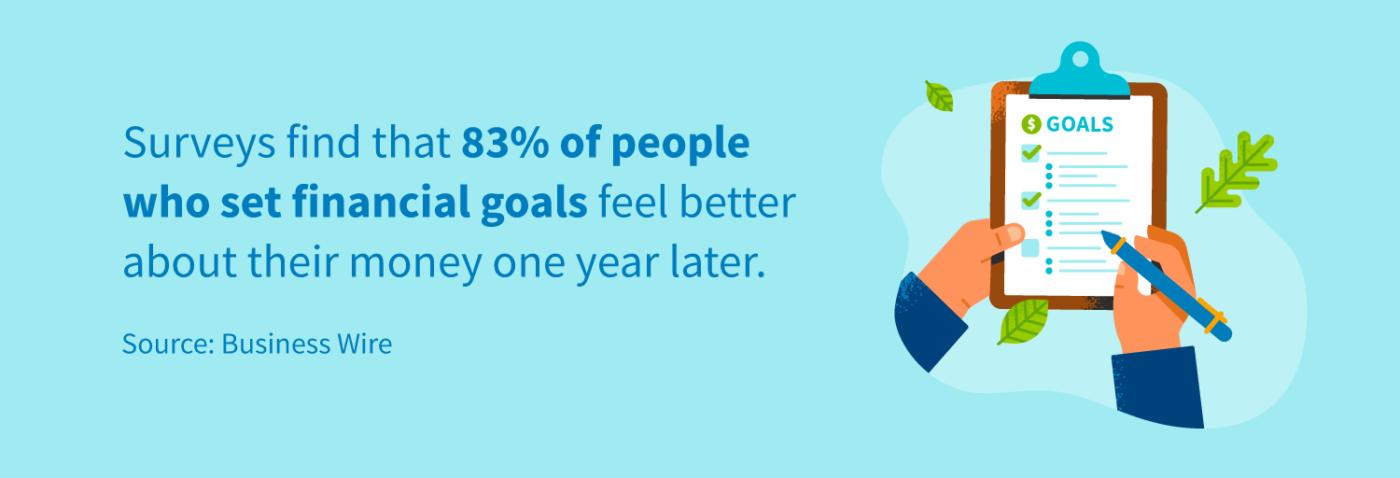 Surveys find that 83% of people who set financial goals feel better about their money one year later.

Source: Business Wire

$ GOALS